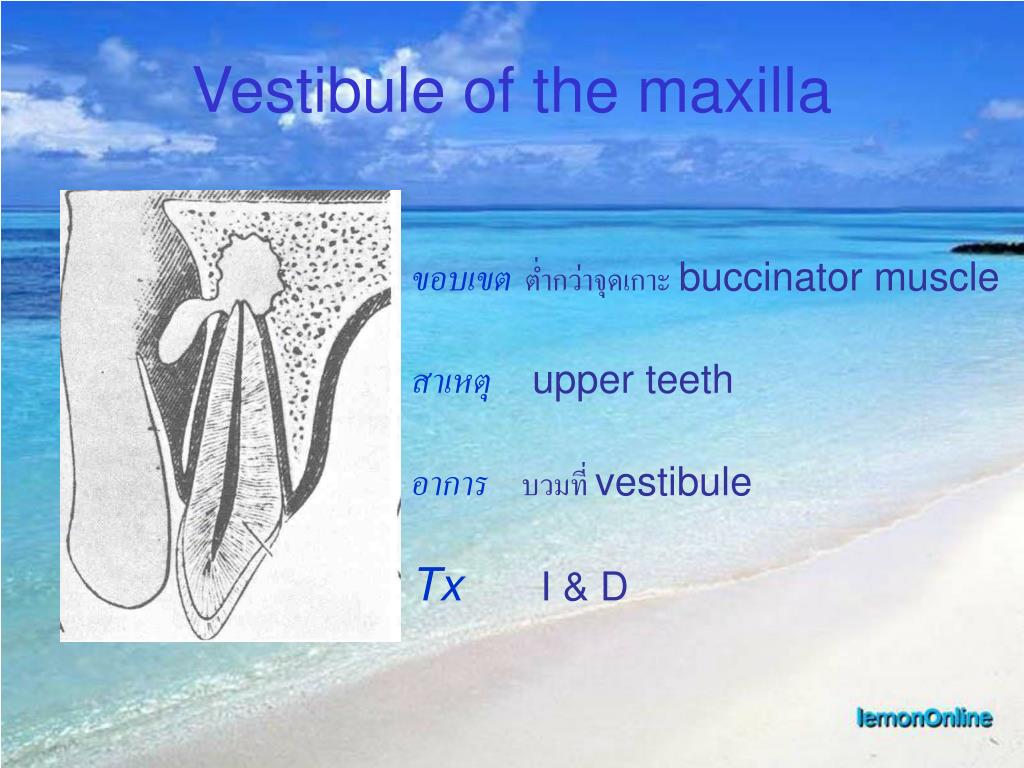 Vestibule of the maxilla

ขอบเขต ต่ำกว่าจุดเกาะ buccinator muscle

สาเหตุ upper teeth

อาการ บวมที่ vestibule

Tx I & D

lemonOnline